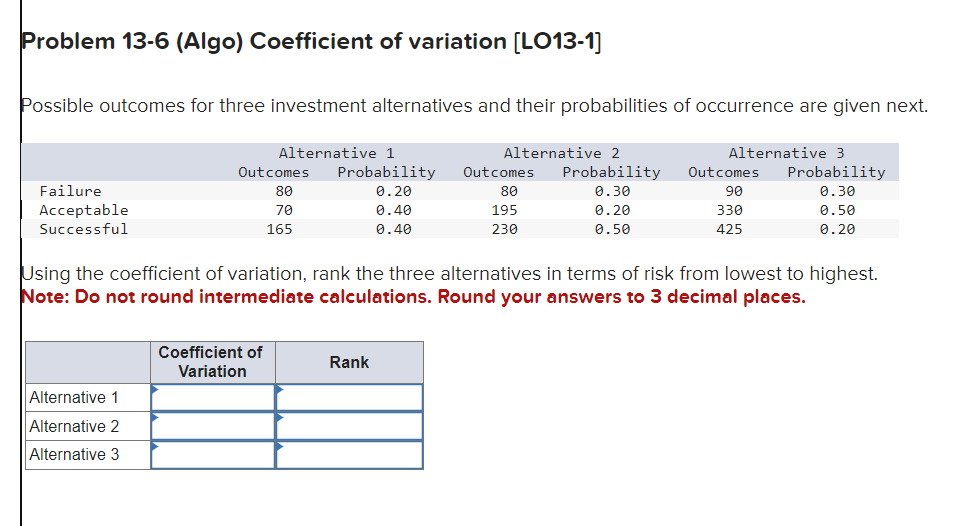 Problem 13-6 (Algo) Coefficient of variation [LO13-1]

Possible outcomes for three investment alternatives and their probabilities of occurrence are given next.

| | Alternative 1 Outcomes | Alternative 1 Probability | Alternative 2 Outcomes | Alternative 2 Probability | Alternative 3 Outcomes | Alternative 3 Probability |
|---|---|---|---|---|---|---|
| Failure | 80 | 0.20 | 80 | 0.30 | 90 | 0.30 |
| Acceptable | 70 | 0.40 | 195 | 0.20 | 330 | 0.50 |
| Successful | 165 | 0.40 | 230 | 0.50 | 425 | 0.20 |

Using the coefficient of variation, rank the three alternatives in terms of risk from lowest to highest.
Note: Do not round intermediate calculations. Round your answers to 3 decimal places.

| | Coefficient of Variation | Rank |
|---|---|---|
| Alternative 1 | | |
| Alternative 2 | | |
| Alternative 3 | | |